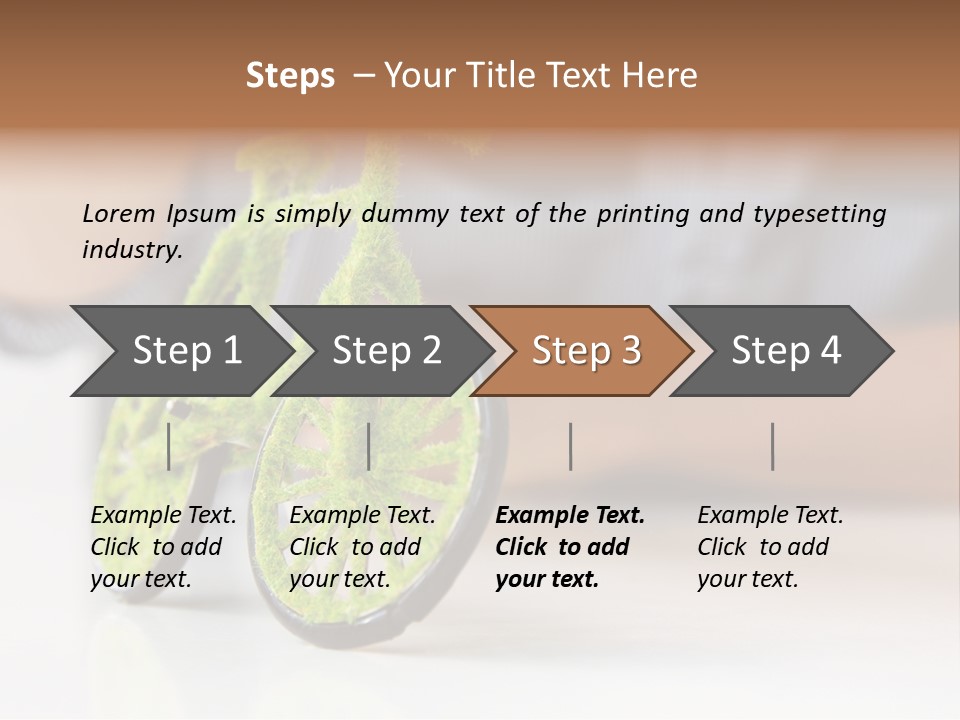 Steps – Your Title Text Here

Lorem Ipsum is simply dummy text of the printing and typesetting industry.

Step 1

Step 2

Step 3

Step 4

Example Text. Click to add your text.

Example Text. Click to add your text.

Example Text. Click to add your text.

Example Text. Click to add your text.